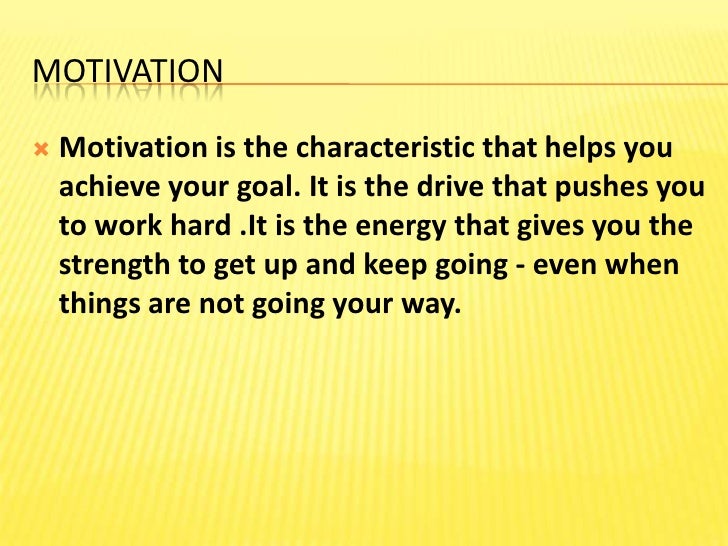 MOTIVATION

Motivation is the characteristic that helps you achieve your goal. It is the drive that pushes you to work hard .It is the energy that gives you the strength to get up and keep going - even when things are not going your way.